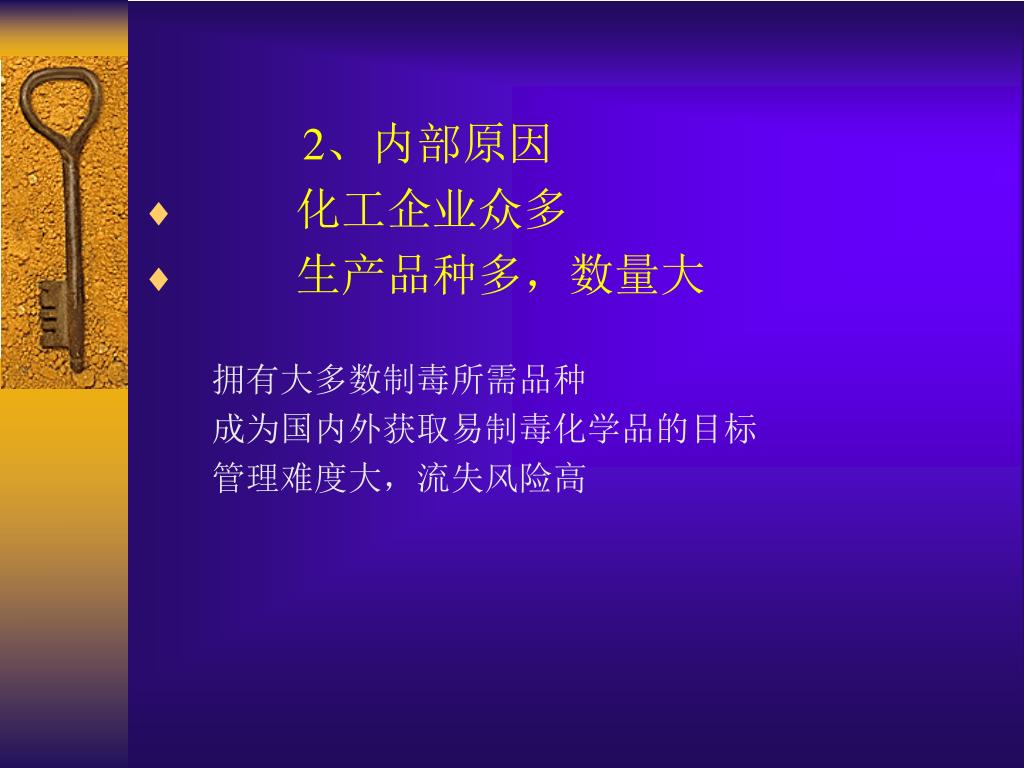 2、内部原因

♦ 化工企业众多

♦ 生产品种多，数量大

拥有大多数制毒所需品种
成为国内外获取易制毒化学品的目标
管理难度大，流失风险高